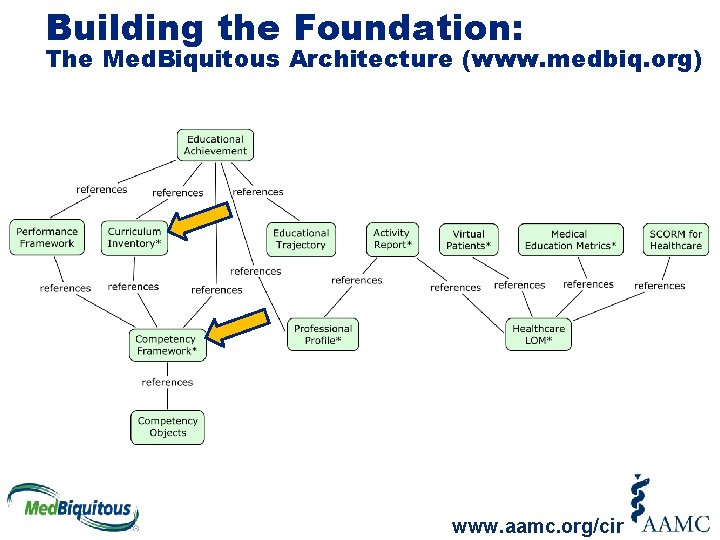 Building the Foundation:
The MedBiquitous Architecture (www.medbiq.org)

Educational Achievement

references
references
references

Performance Framework

Curriculum Inventory*

Educational Trajectory

Activity Report*

Virtual Patients*

Medical Education Metrics*

SCORM for Healthcare

references

references
references
references

references

references
references
references
references

Competency Framework*

Professional Profile*

Healthcare LOM*

references

Competency Objects

MedBiquitous

www.aamc.org/cir

AAMC